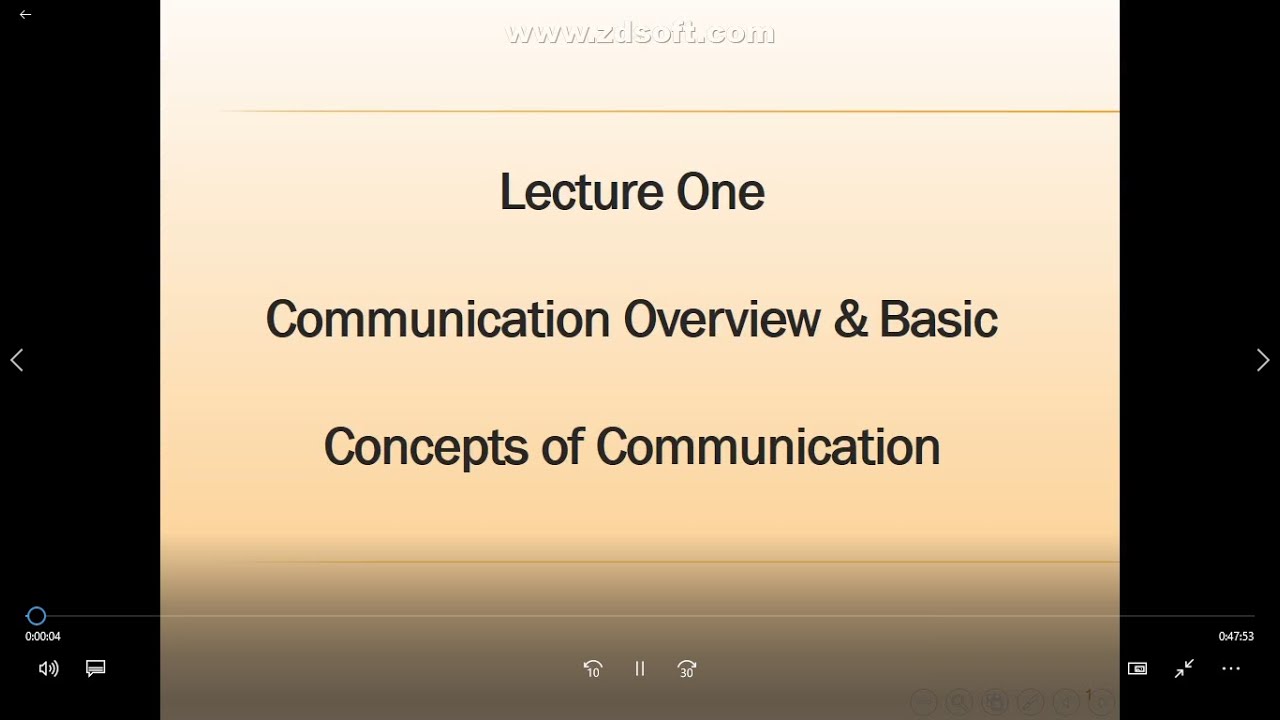 www.zdsoft.com

Lecture One

Communication Overview & Basic

Concepts of Communication

0:00:04

0:47:53

10

30

1